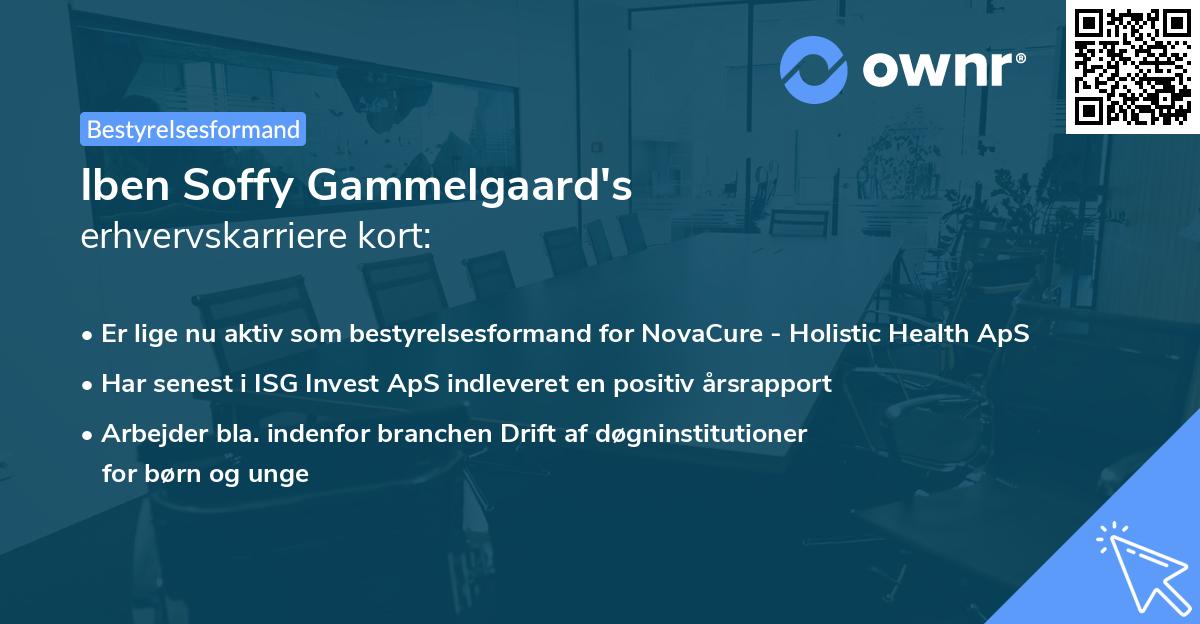 ownr®

Bestyrelsesformand

Iben Soffy Gammelgaard's erhvervskarriere kort:

• Er lige nu aktiv som bestyrelsesformand for NovaCure - Holistic Health ApS

• Har senest i ISG Invest ApS indleveret en positiv årsrapport

• Arbejder bla. indenfor branchen Drift af døgninstitutioner for børn og unge